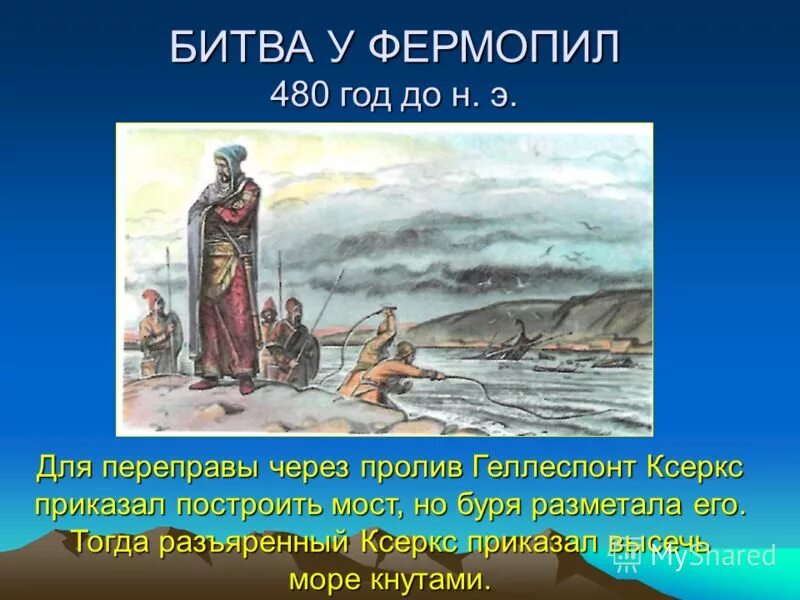 БИТВА У ФЕРМОПИЛ
480 год до н. э.

Для переправы через пролив Геллеспонт Ксеркс приказал построить мост, но буря разметала его. Тогда разъяренный Ксеркс приказал высечь море кнутами.

MyShared